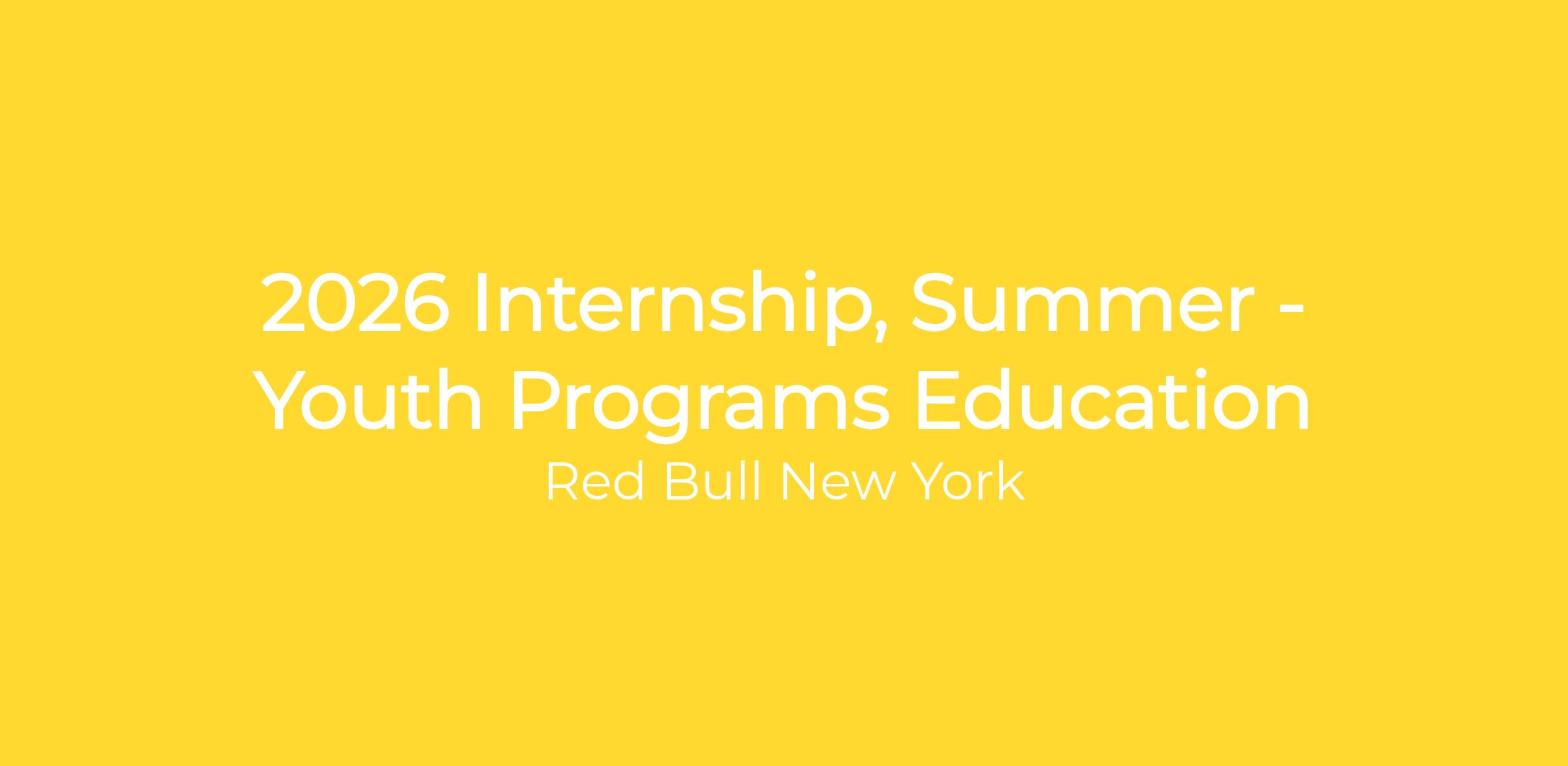 2026 Internship, Summer - Youth Programs Education

Red Bull New York